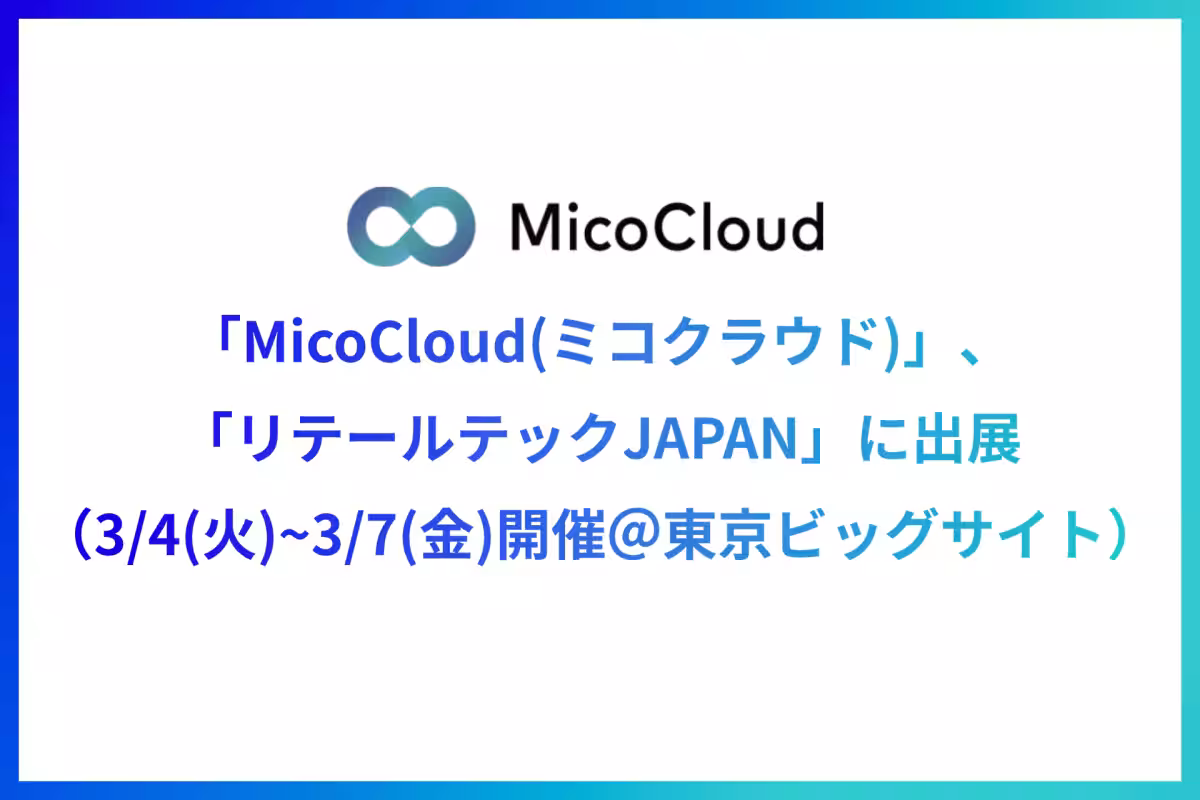 MicoCloud

「MicoCloud(ミコクラウド)」、
「リテールテックJAPAN」に出展
(3/4(火)~3/7(金)開催＠東京ビッグサイト）